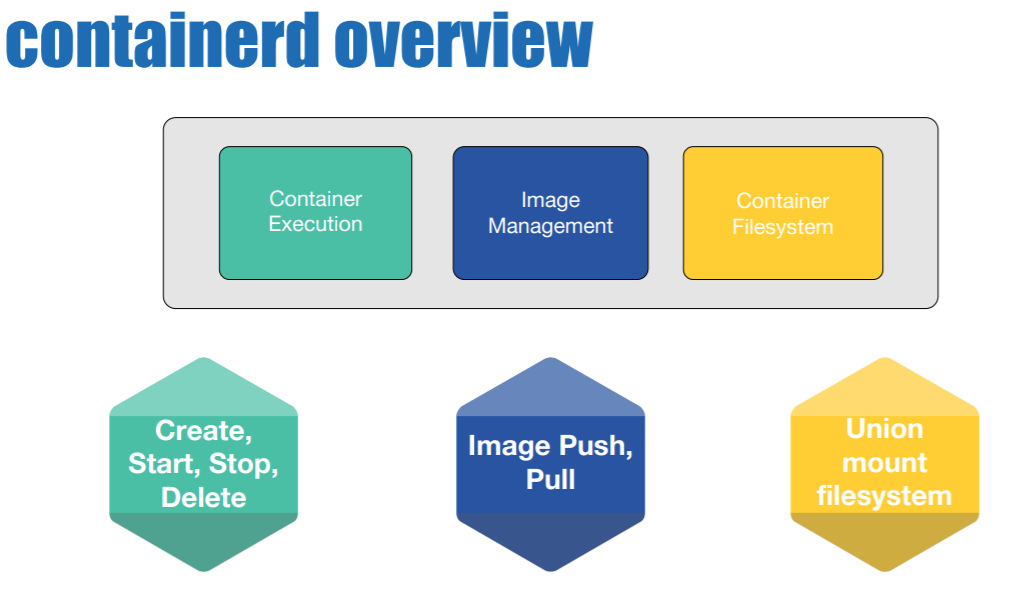 containerd overview

Container Execution

Image Management

Container Filesystem

Create, Start, Stop, Delete

Image Push, Pull

Union mount filesystem